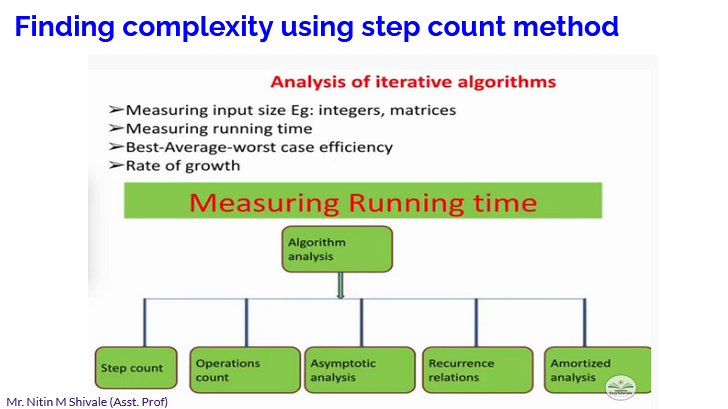 Finding complexity using step count method

Analysis of iterative algorithms

➢Measuring input size Eg: integers, matrices
➢Measuring running time
➢Best-Average-worst case efficiency
➢Rate of growth

Measuring Running time

Algorithm analysis

Step count

Operations count

Asymptotic analysis

Recurrence relations

Amortized analysis

Mr. Nitin M Shivale (Asst. Prof)